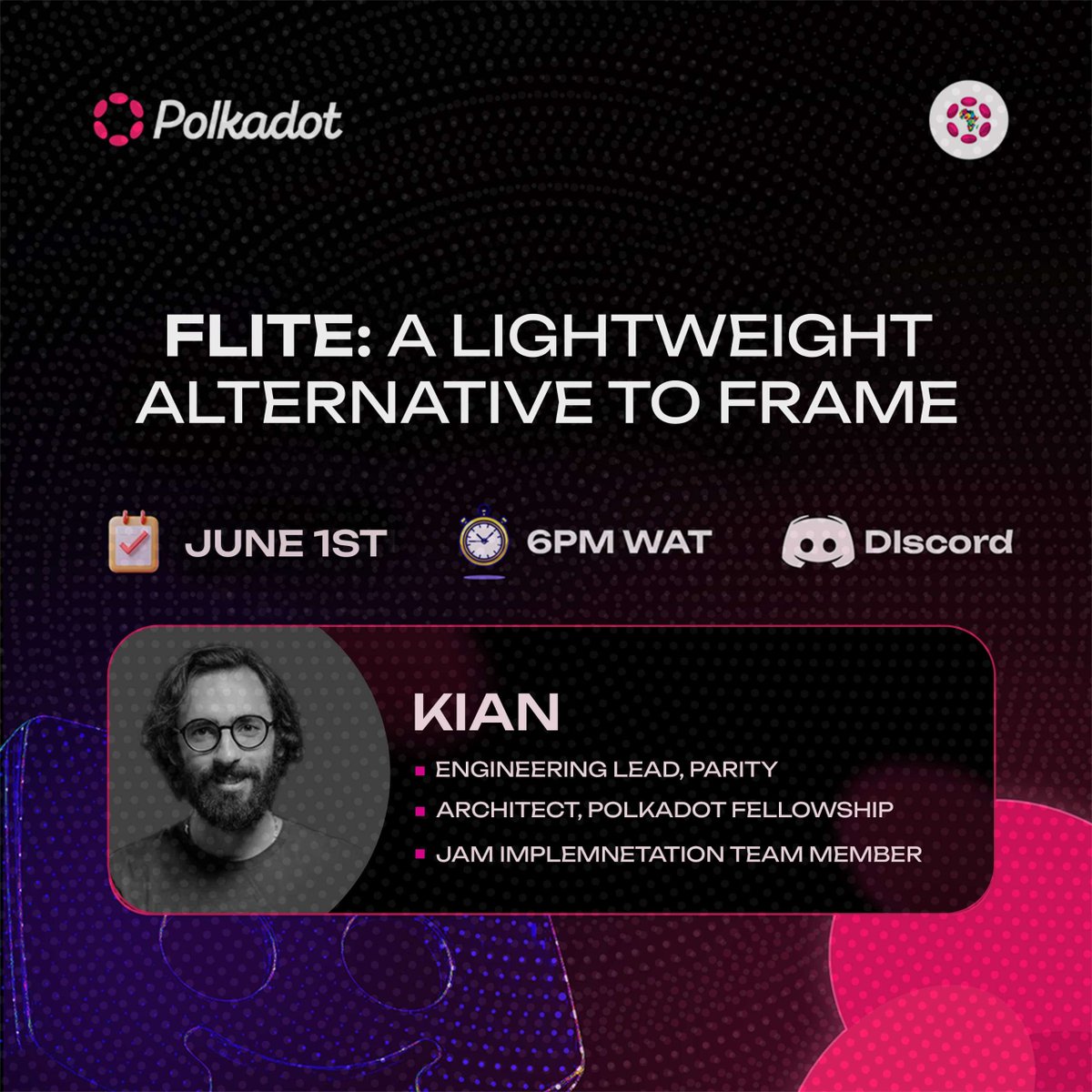 Polkadot

FLITE: A LIGHTWEIGHT ALTERNATIVE TO FRAME

JUNE 1ST

6PM WAT

DIscord

KIAN

ENGINEERING LEAD, PARITY

ARCHITECT, POLKADOT FELLOWSHIP

JAM IMPLEMNETATION TEAM MEMBER